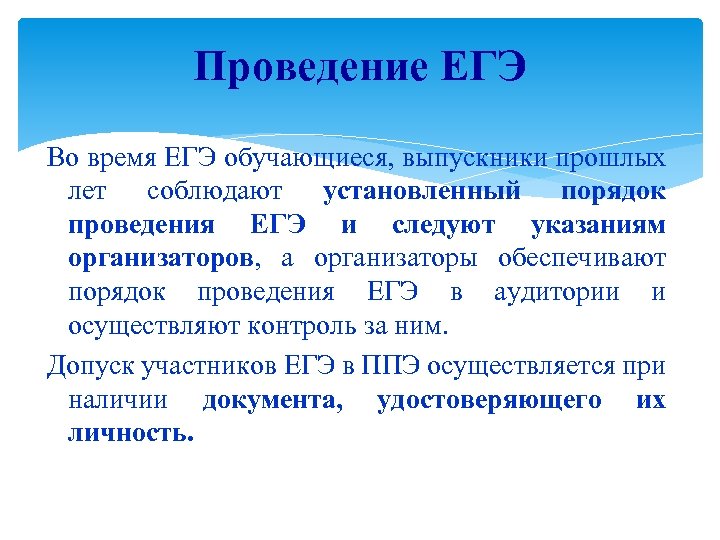 Проведение ЕГЭ

Во время ЕГЭ обучающиеся, выпускники прошлых лет соблюдают установленный порядок проведения ЕГЭ и следуют указаниям организаторов, а организаторы обеспечивают порядок проведения ЕГЭ в аудитории и осуществляют контроль за ним.

Допуск участников ЕГЭ в ППЭ осуществляется при наличии документа, удостоверяющего их личность.